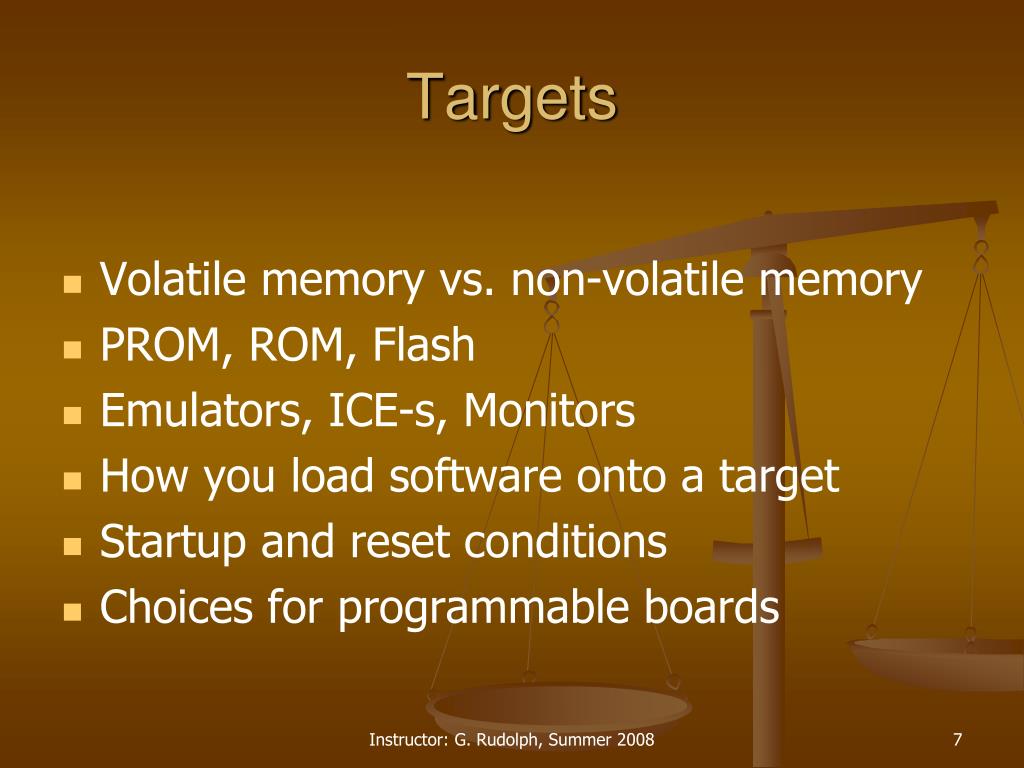 Targets

- Volatile memory vs. non-volatile memory
- PROM, ROM, Flash
- Emulators, ICE-s, Monitors
- How you load software onto a target
- Startup and reset conditions
- Choices for programmable boards

Instructor: G. Rudolph, Summer 2008

7